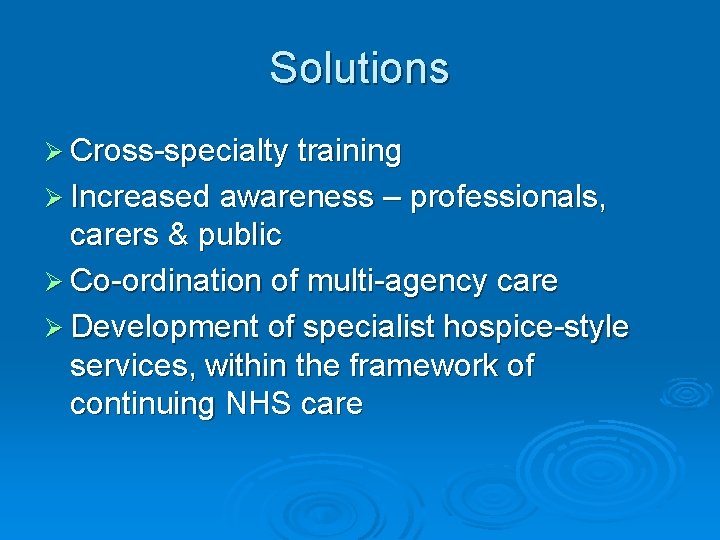 Solutions

➢ Cross-specialty training
➢ Increased awareness – professionals, carers & public
➢ Co-ordination of multi-agency care
➢ Development of specialist hospice-style services, within the framework of continuing NHS care